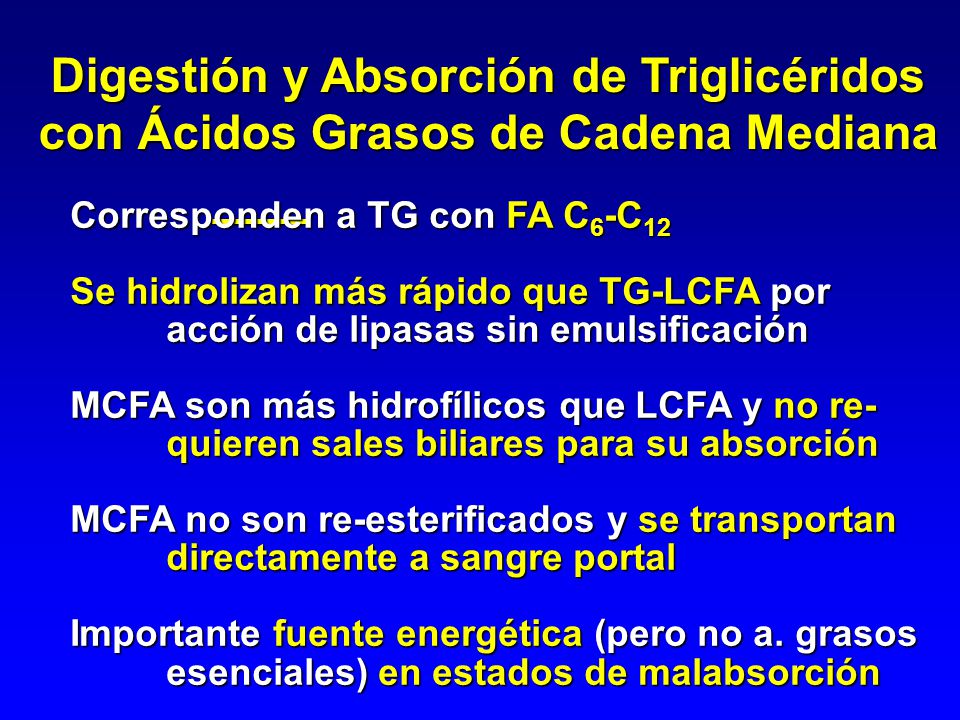 Digestión y Absorción de Triglicéridos con Ácidos Grasos de Cadena Mediana

Corresponden a TG con FA $C_6$-$C_{12}$

Se hidrolizan más rápido que TG-LCFA por acción de lipasas sin emulsificación

MCFA son más hidrofílicos que LCFA y no requieren sales biliares para su absorción

MCFA no son re-esterificados y se transportan directamente a sangre portal

Importante fuente energética (pero no a. grasos esenciales) en estados de malabsorción